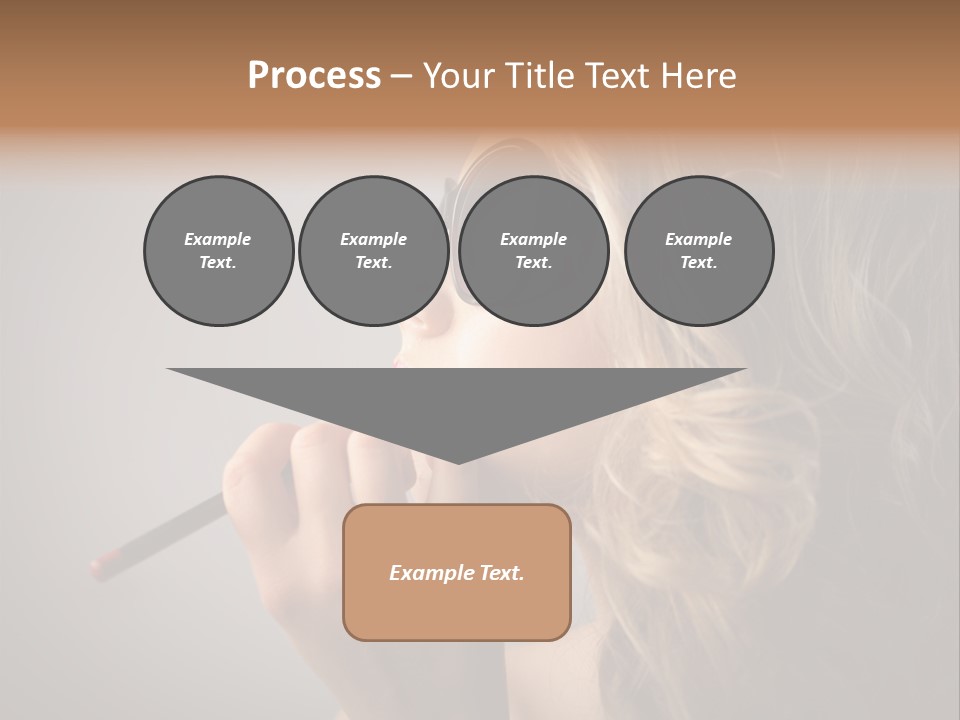 Process – Your Title Text Here

Example Text.

Example Text.

Example Text.

Example Text.

Example Text.